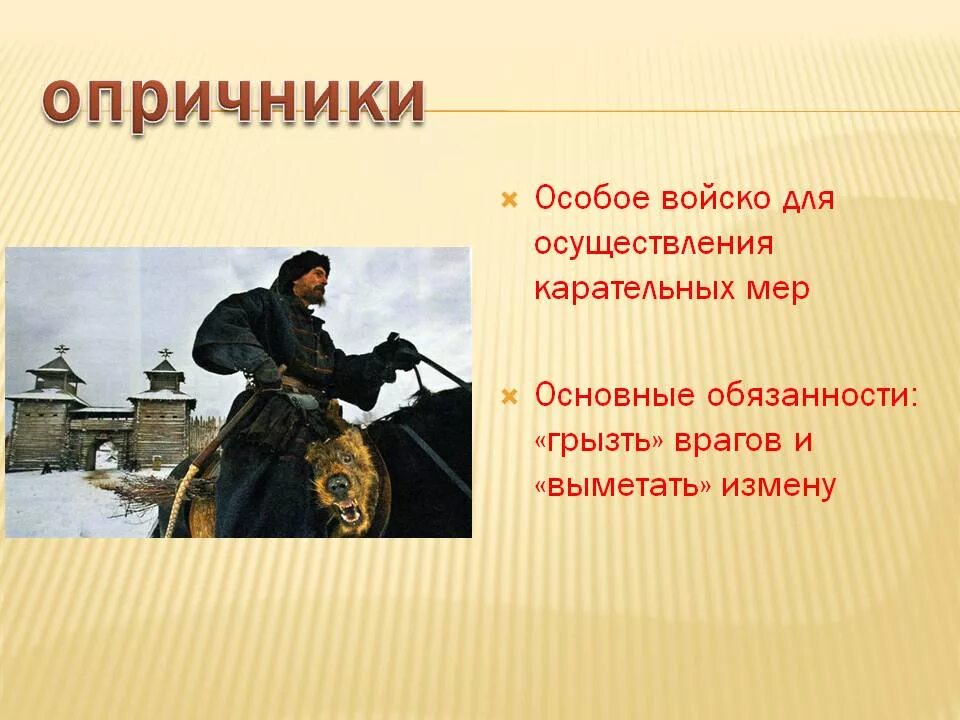 опричники

Особое войско для осуществления карательных мер

Основные обязанности: «грызть» врагов и «выметать» измену